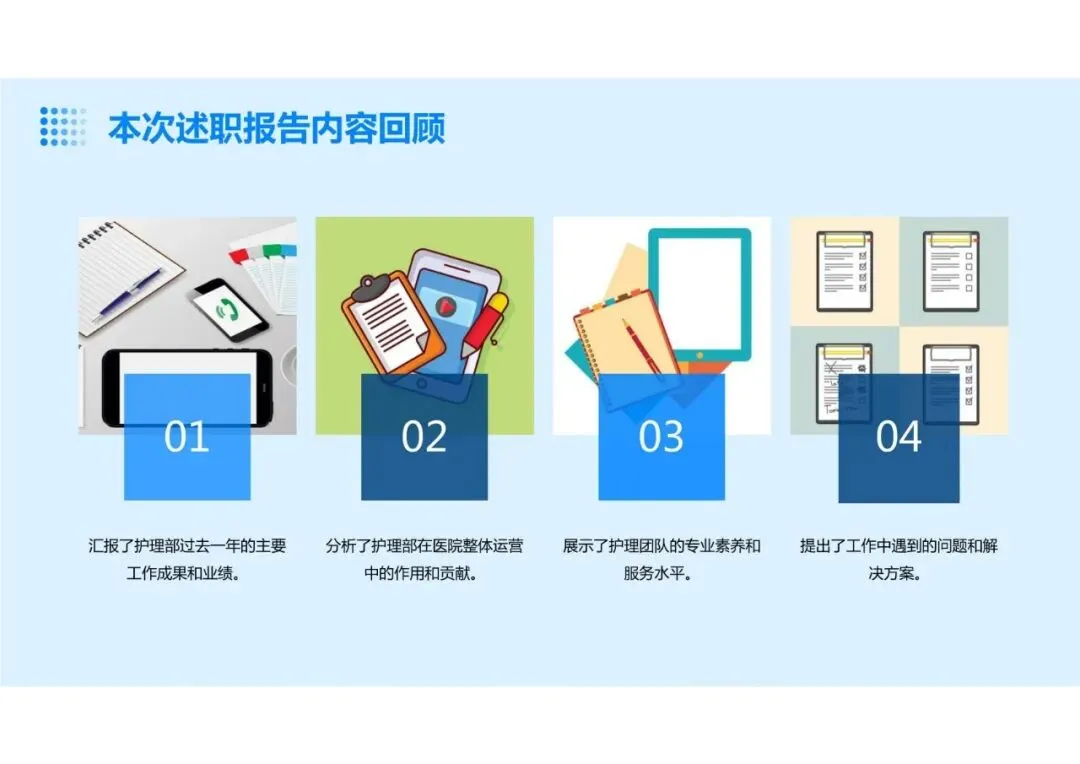 本次述职报告内容回顾

01

汇报了护理部过去一年的主要工作成果和业绩。

02

分析了护理部在医院整体运营中的作用和贡献。

03

展示了护理团队的专业素养和服务水平。

04

提出了工作中遇到的问题和解决方案。